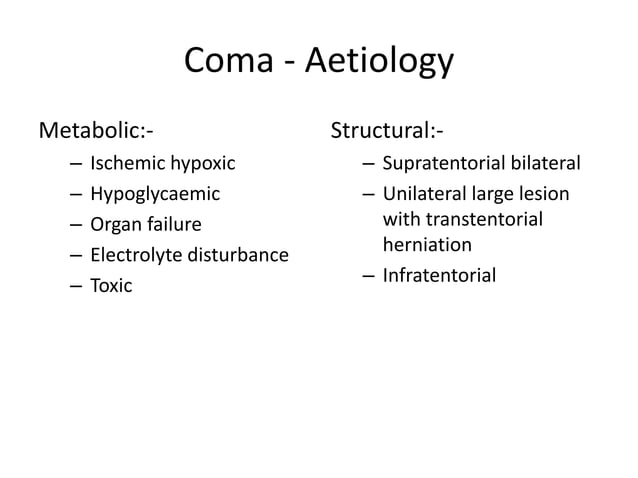 Coma - Aetiology

Metabolic:-
– Ischemic hypoxic
– Hypoglycaemic
– Organ failure
– Electrolyte disturbance
– Toxic

Structural:-
– Supratentorial bilateral
– Unilateral large lesion with transtentorial herniation
– Infratentorial